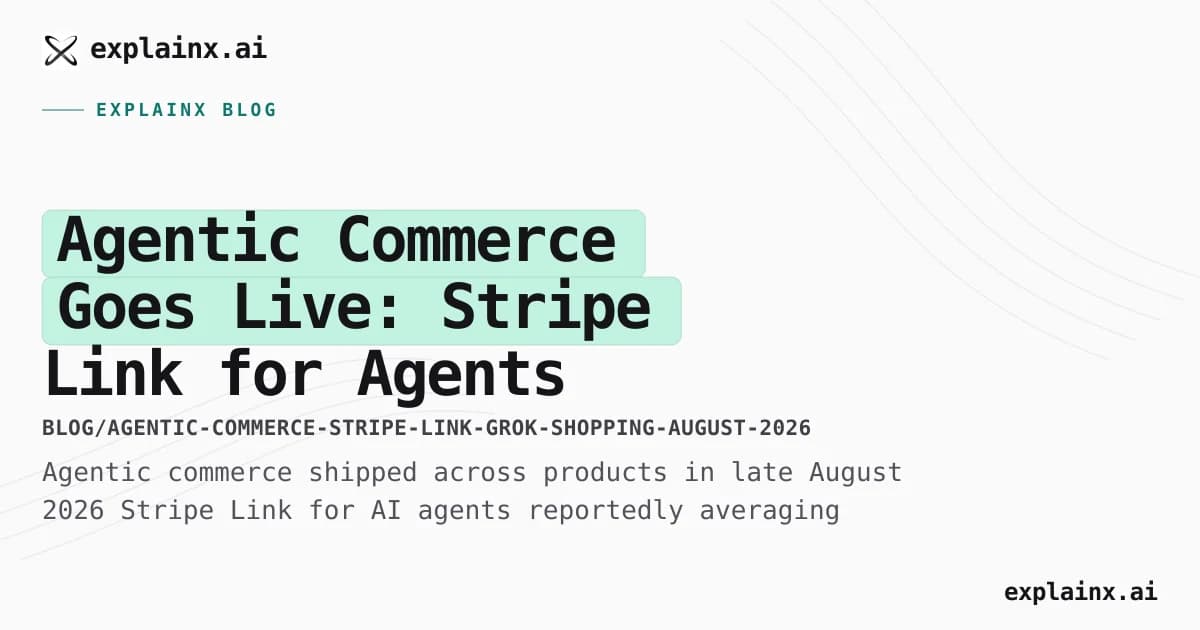 explainx.ai

EXPLAINX BLOG

Agentic Commerce Goes Live: Stripe Link for Agents

BLOG/AGENTIC-COMMERCE-STRIPE-LINK-GROK-SHOPPING-AUGUST-2026

Agentic commerce shipped across products in late August 2026 Stripe Link for AI agents reportedly averaging

explainx.ai